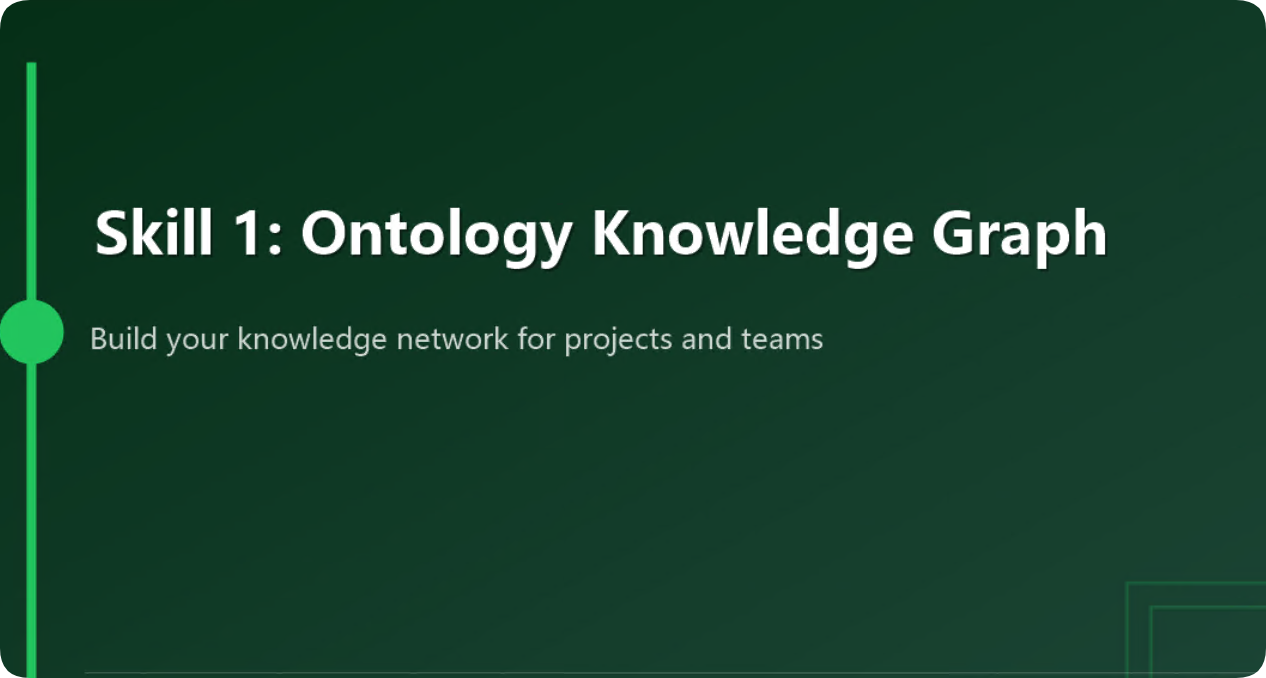 Skill 1: Ontology Knowledge Graph

Build your knowledge network for projects and teams